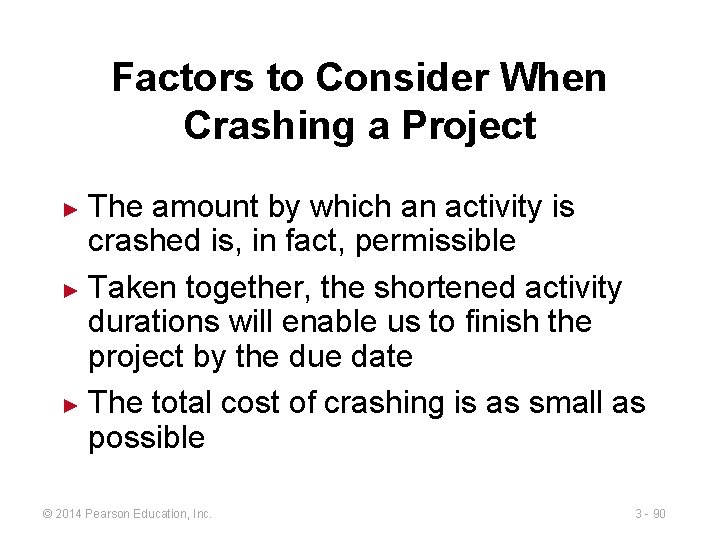 Factors to Consider When Crashing a Project

► The amount by which an activity is crashed is, in fact, permissible

► Taken together, the shortened activity durations will enable us to finish the project by the due date

► The total cost of crashing is as small as possible

© 2014 Pearson Education, Inc.

3 - 90